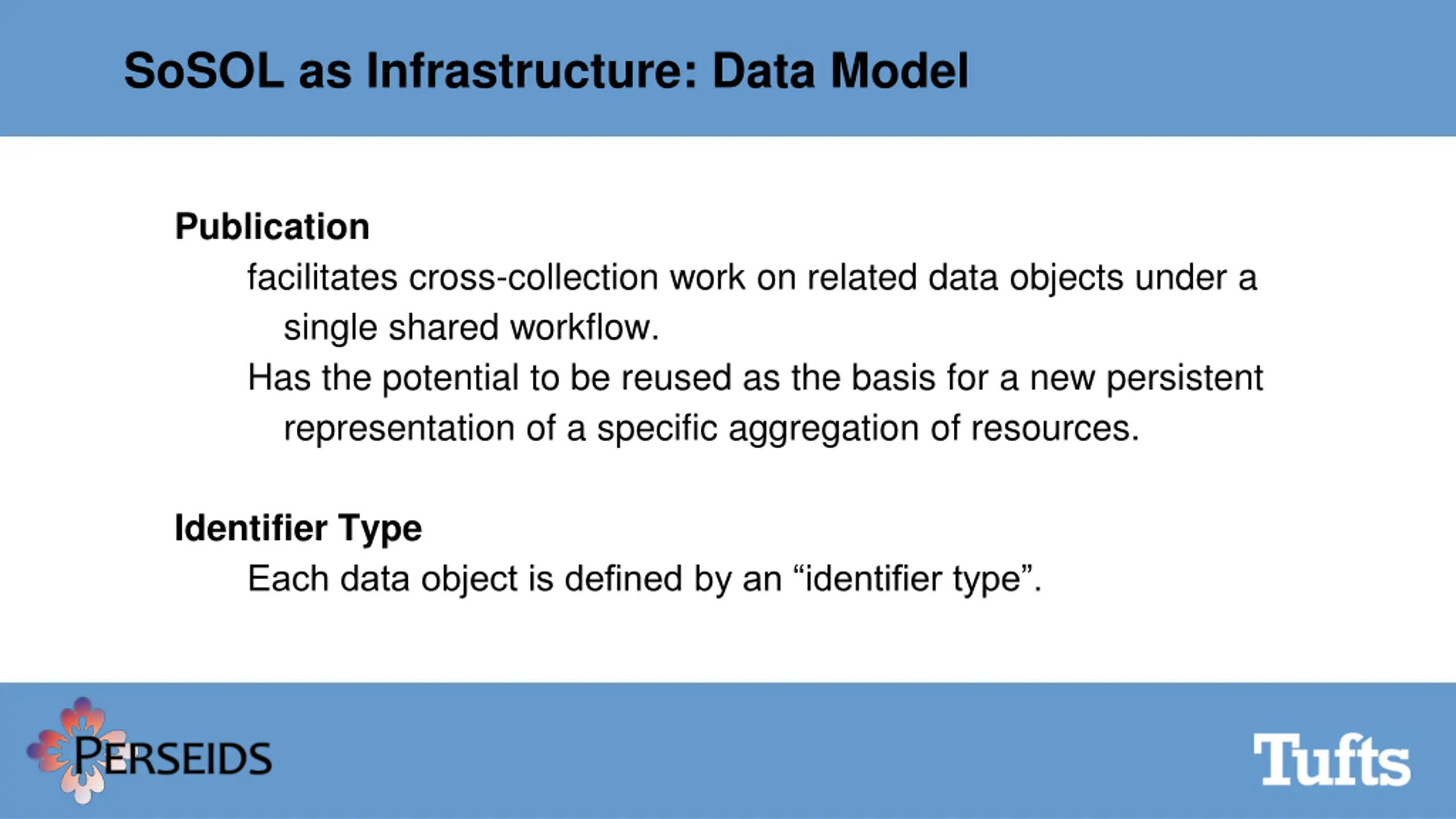 SoSOL as Infrastructure: Data Model

Publication

facilitates cross-collection work on related data objects under a single shared workflow.

Has the potential to be reused as the basis for a new persistent representation of a specific aggregation of resources.

Identifier Type

Each data object is defined by an “identifier type”.

PERSEIDS

Tufts